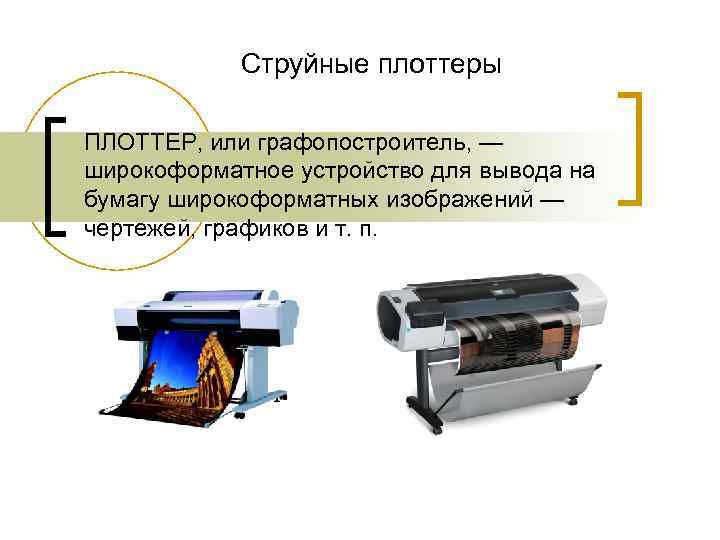 Струйные плоттеры

ПЛОТТЕР, или графопостроитель, — широкоформатное устройство для вывода на бумагу широкоформатных изображений — чертежей, графиков и т. п.